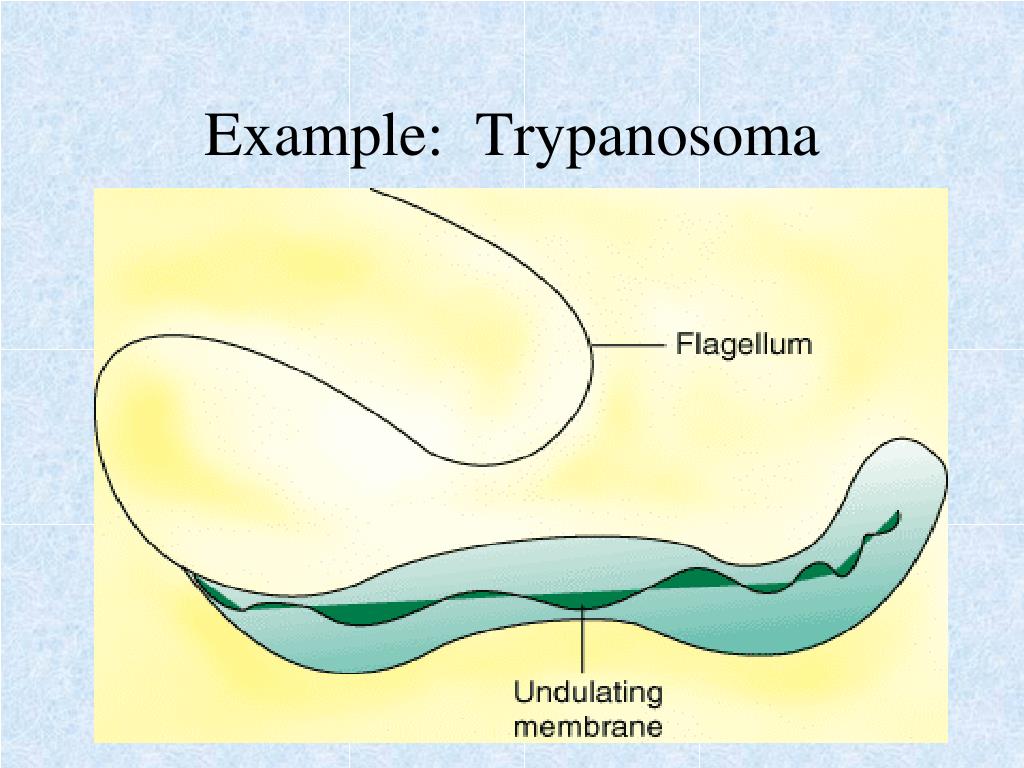 Example: Trypanosoma

Flagellum

Undulating membrane